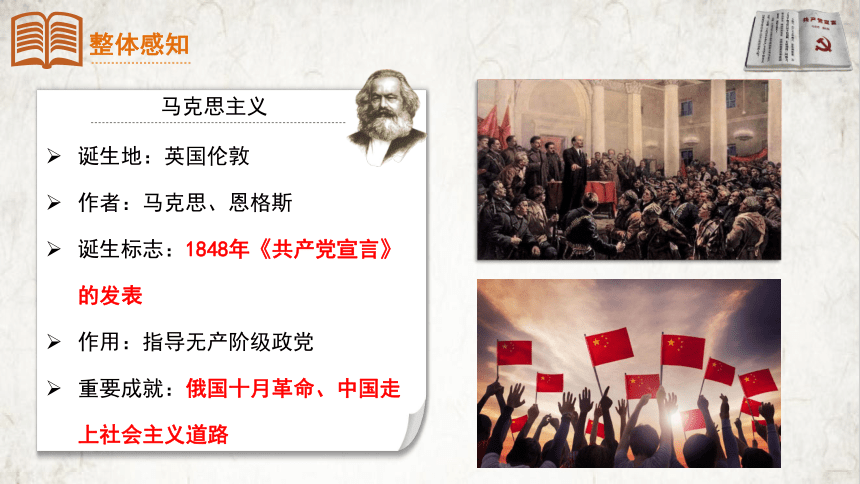 整体感知

共产党宣言

马克思主义

➢ 诞生地：英国伦敦

➢ 作者：马克思、恩格斯

➢ 诞生标志：1848年《共产党宣言》的发表

➢ 作用：指导无产阶级政党

➢ 重要成就：俄国十月革命、中国走上社会主义道路